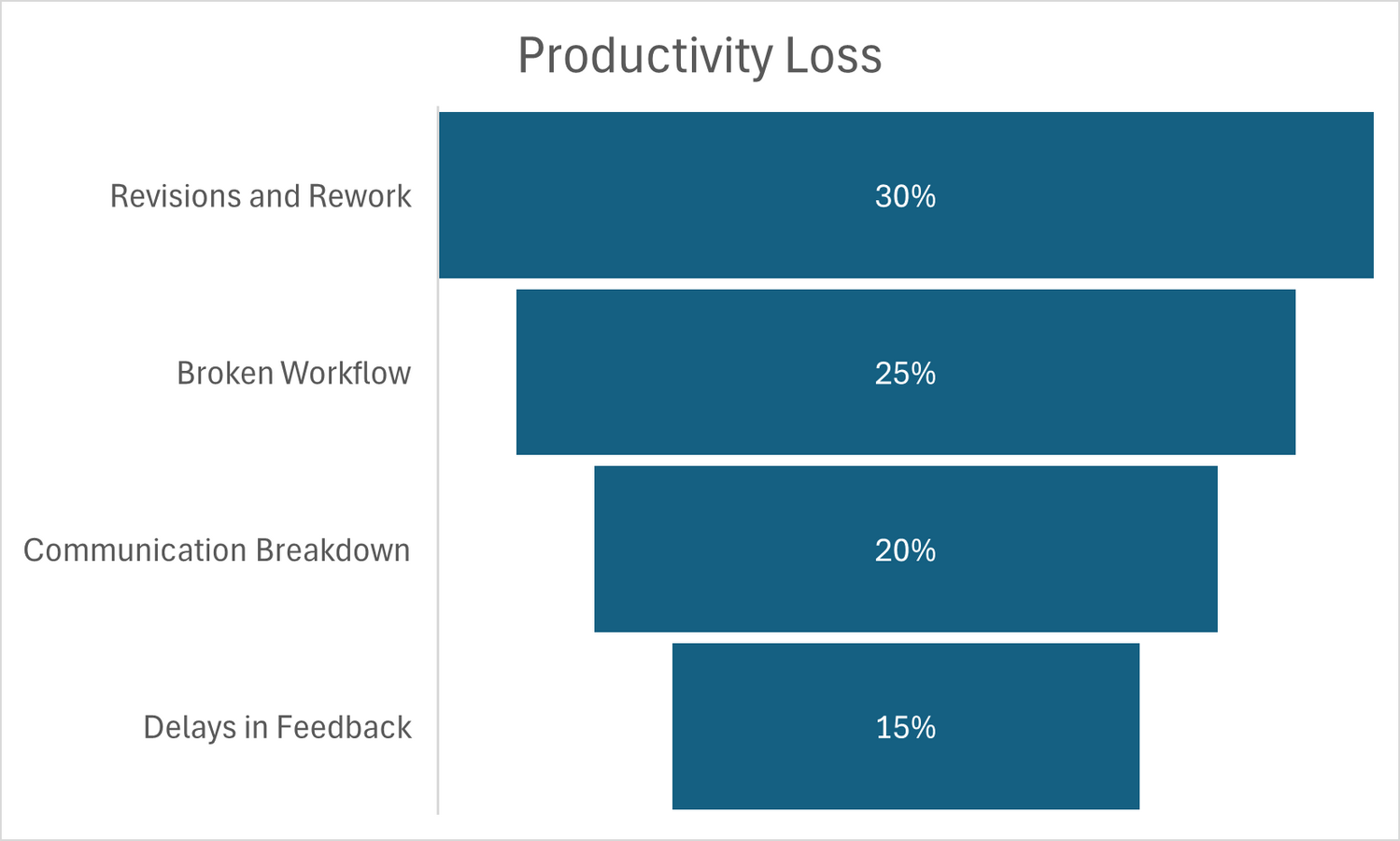 Productivity Loss

Revisions and Rework
30%

Broken Workflow
25%

Communication Breakdown
20%

Delays in Feedback
15%